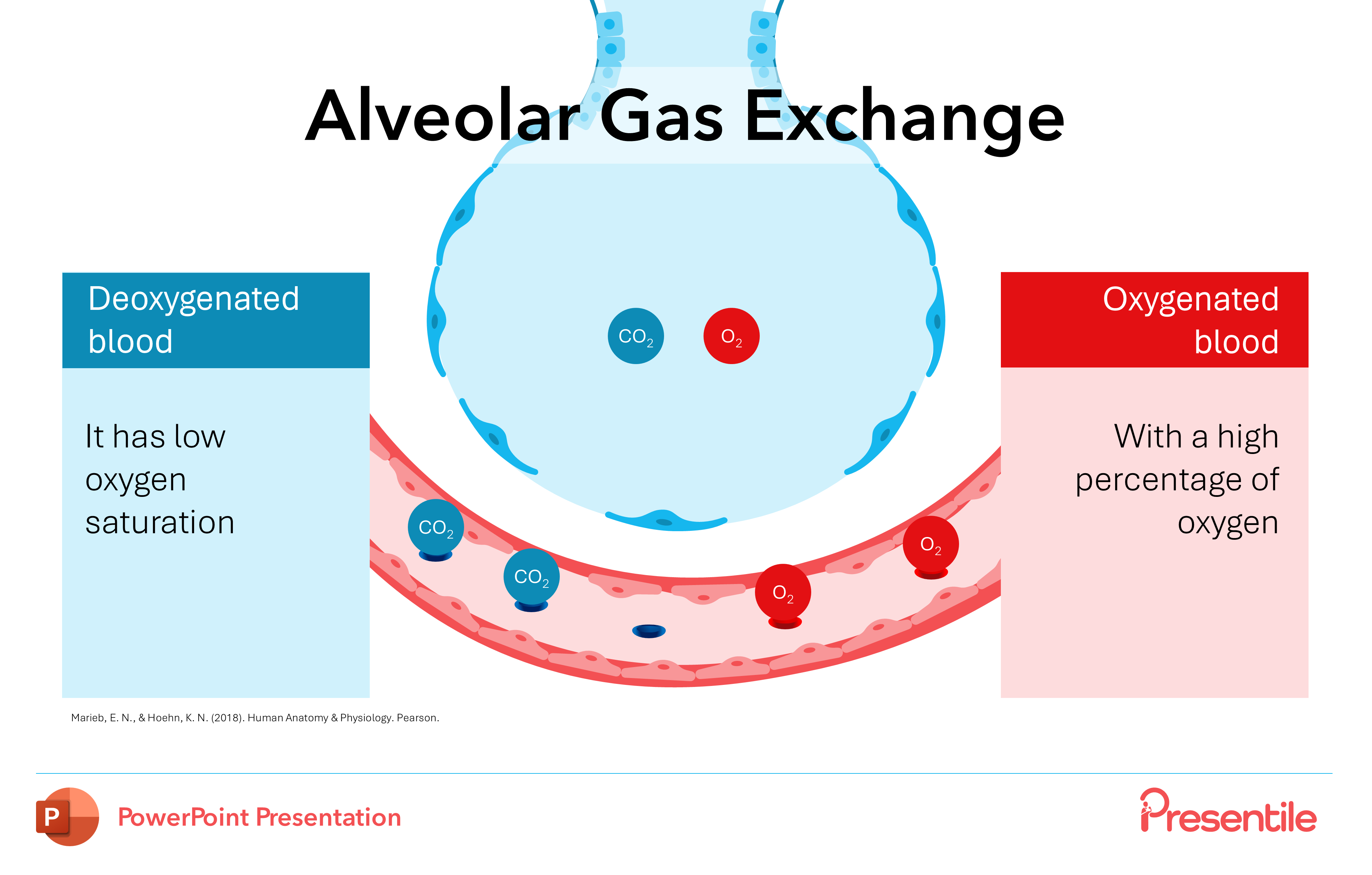 Alveolar Gas Exchange

Deoxygenated blood

It has low oxygen saturation

$CO_2$

$O_2$

$CO_2$

$CO_2$

$O_2$

$O_2$

Oxygenated blood

With a high percentage of oxygen

Marieb, E. N., & Hoehn, K. N. (2018). Human Anatomy & Physiology. Pearson.

P

PowerPoint Presentation

Presentile